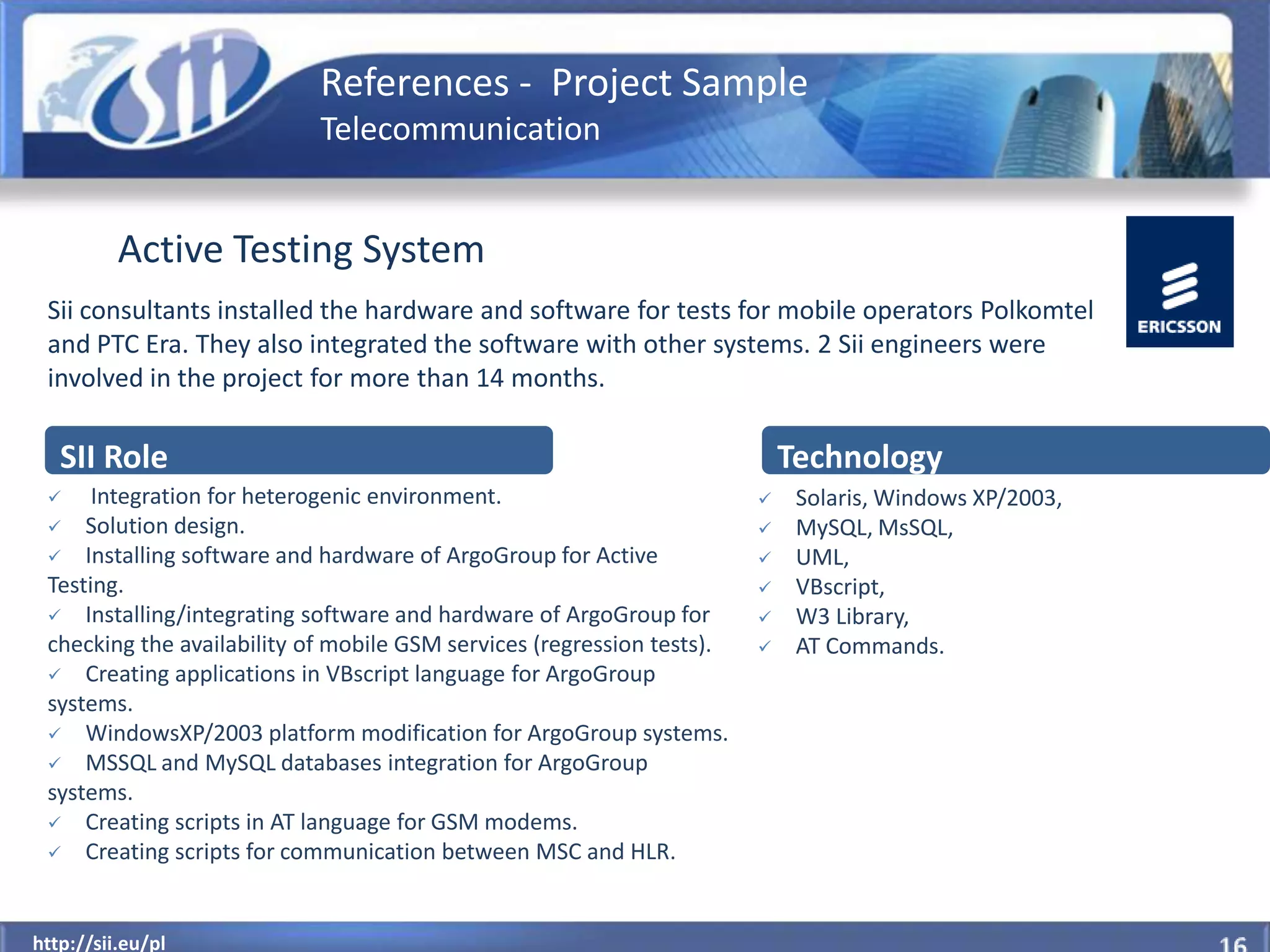 sii

References - Project Sample
Telecommunication

Active Testing System

ERICSSON

Sii consultants installed the hardware and software for tests for mobile operators Polkomtel and PTC Era. They also integrated the software with other systems. 2 Sii engineers were involved in the project for more than 14 months.

SII Role

✓ Integration for heterogenic environment.
✓ Solution design.
✓ Installing software and hardware of ArgoGroup for Active Testing.
✓ Installing/integrating software and hardware of ArgoGroup for checking the availability of mobile GSM services (regression tests).
✓ Creating applications in VBscript language for ArgoGroup systems.
✓ WindowsXP/2003 platform modification for ArgoGroup systems.
✓ MSSQL and MySQL databases integration for ArgoGroup systems.
✓ Creating scripts in AT language for GSM modems.
✓ Creating scripts for communication between MSC and HLR.

Technology

✓ Solaris, Windows XP/2003,
✓ MySQL, MsSQL,
✓ UML,
✓ VBscript,
✓ W3 Library,
✓ AT Commands.

http://sii.eu/pl

16